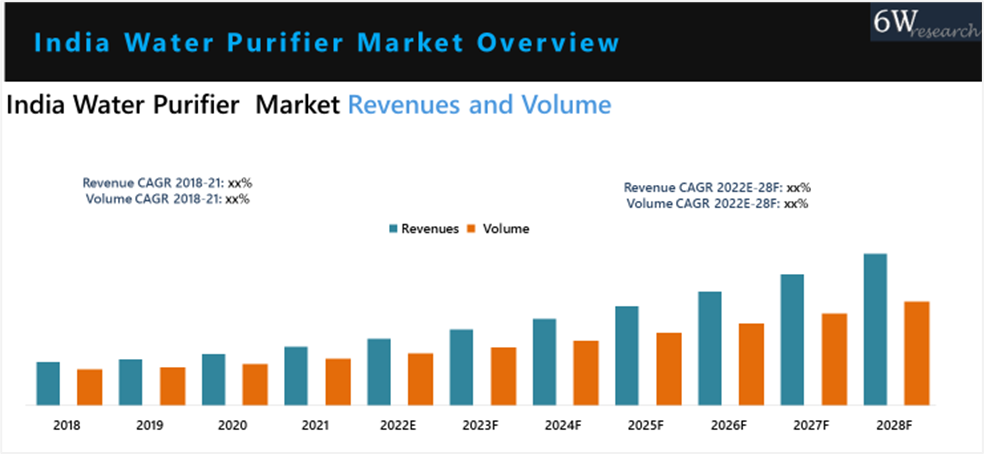 India Water Purifier Market Overview

6W research

India Water Purifier Market Revenues and Volume

Revenue CAGR 2018-21: xx%
Volume CAGR 2018-21: xx%

Revenue CAGR 2022E-28F: xx%
Volume CAGR 2022E-28F: xx%

Revenues Volume

2018 2019 2020 2021 2022E 2023F 2024F 2025F 2026F 2027F 2028F